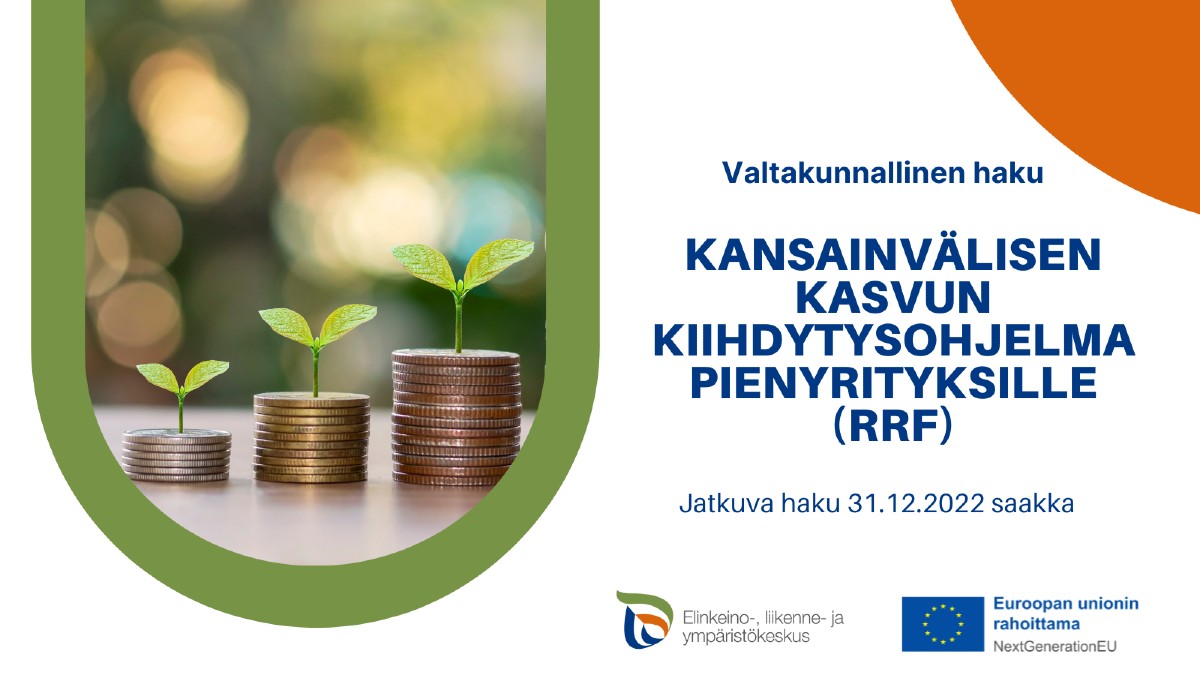 Valtakunnallinen haku

KANSAINVÄLISEN KASVUN KIIHDYTYSOHJELMA PIENYRITYKSILLE (RRF)

Jatkuva haku 31.12.2022 saakka

Elinkeino-, liikenne- ja ympäristökeskus

Euroopan unionin rahoittama
NextGenerationEU